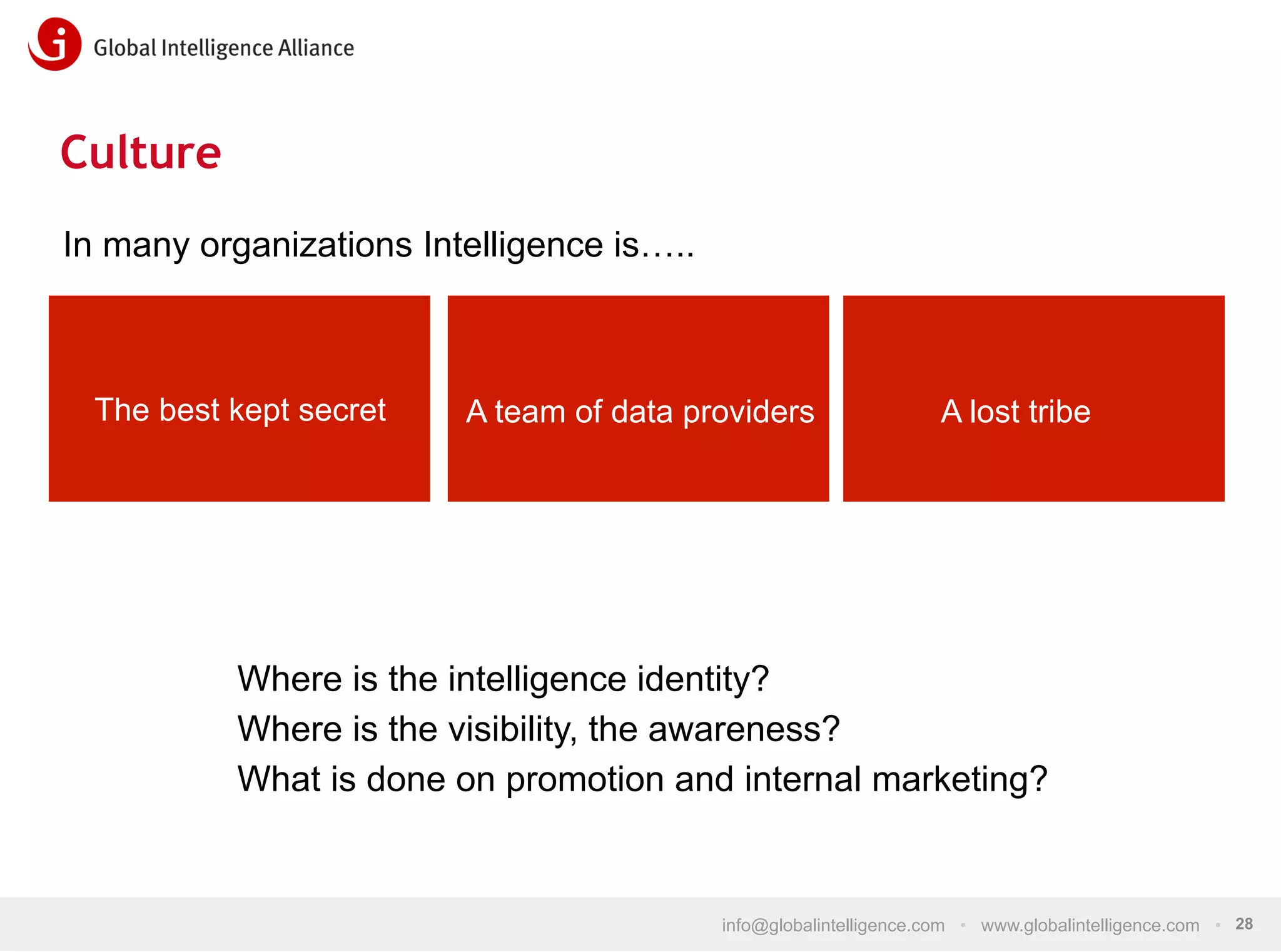 Global Intelligence Alliance

Culture

In many organizations Intelligence is…..

The best kept secret

A team of data providers

A lost tribe

Where is the intelligence identity?
Where is the visibility, the awareness?
What is done on promotion and internal marketing?

info@globalintelligence.com • www.globalintelligence.com • 28